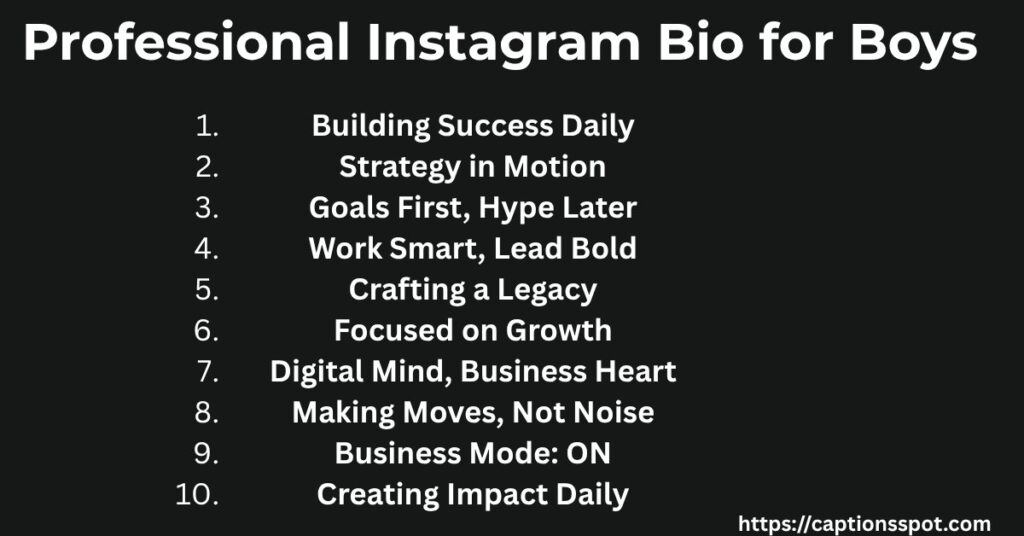 Professional Instagram Bio for Boys

1. Building Success Daily
2. Strategy in Motion
3. Goals First, Hype Later
4. Work Smart, Lead Bold
5. Crafting a Legacy
6. Focused on Growth
7. Digital Mind, Business Heart
8. Making Moves, Not Noise
9. Business Mode: ON
10. Creating Impact Daily

https://captionsspot.com